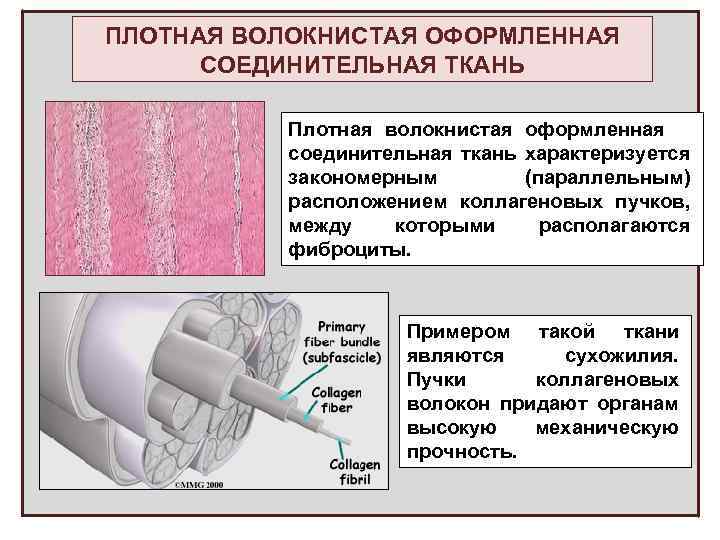 ПЛОТНАЯ ВОЛОКНИСТАЯ ОФОРМЛЕННАЯ СОЕДИНИТЕЛЬНАЯ ТКАНЬ

Плотная волокнистая оформленная соединительная ткань характеризуется закономерным (параллельным) расположением коллагеновых пучков, между которыми располагаются фиброциты.

Primary fiber bundle (subfascicle)

Collagen fiber

Collagen fibril

©MMG 2000

Примером такой ткани являются сухожилия. Пучки коллагеновых волокон придают органам высокую механическую прочность.